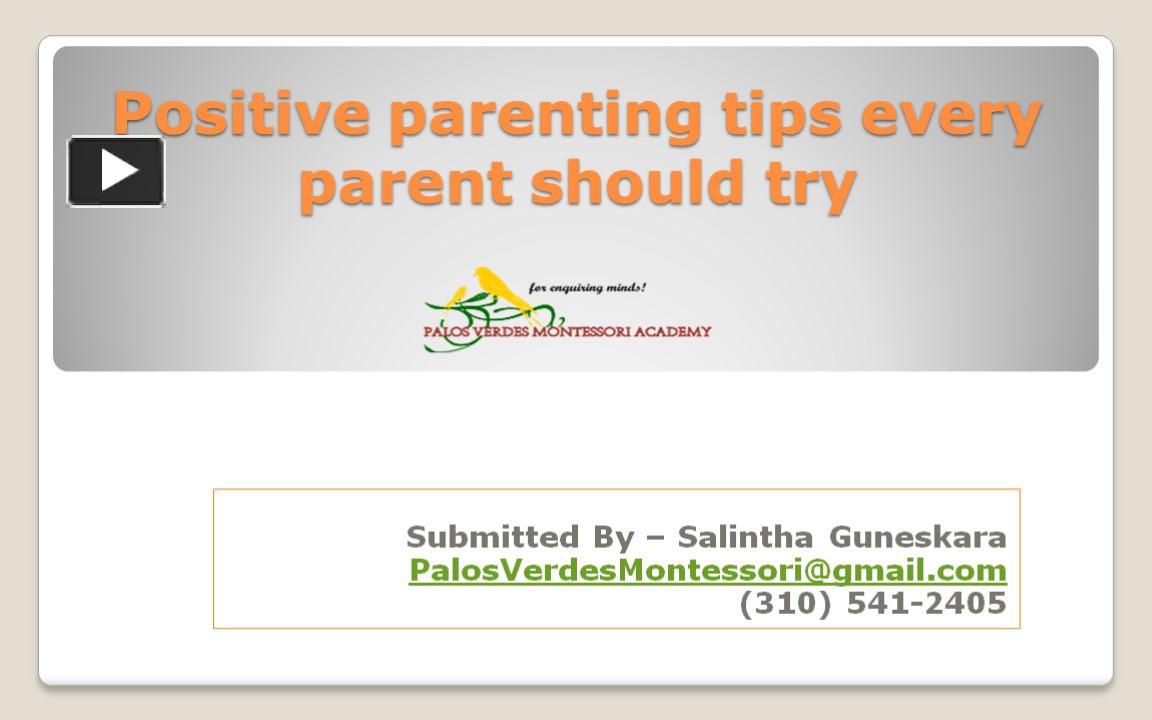 Positive parenting tips every parent should try

for enquiring minds!
PALOS VERDES MONTESSORI ACADEMY

Submitted By – Salintha Guneskara
PalosVerdesMontessori@gmail.com
(310) 541-2405